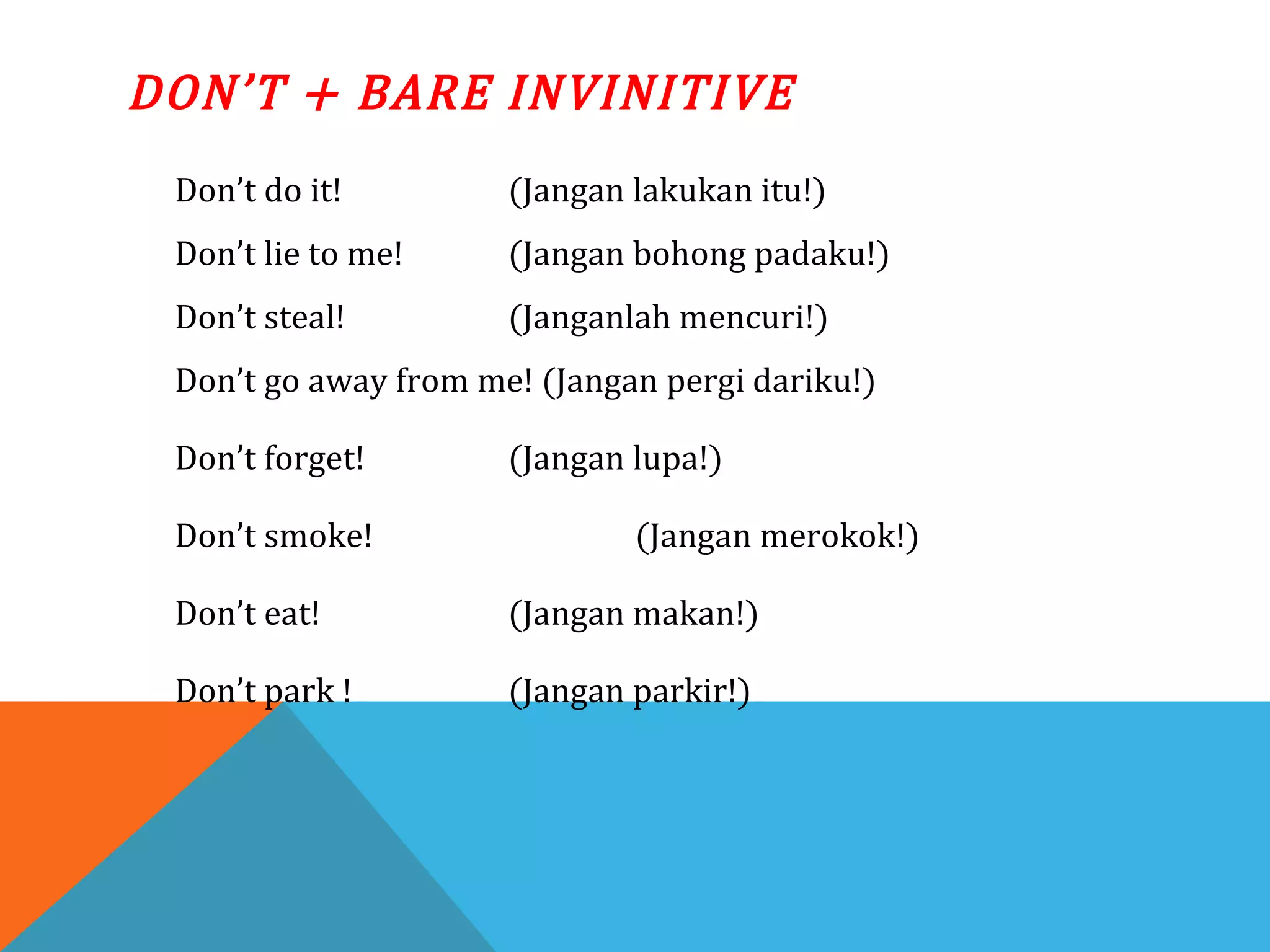 DON'T + BARE INVINITIVE

Don't do it! (Jangan lakukan itu!)

Don't lie to me! (Jangan bohong padaku!)

Don't steal! (Janganlah mencuri!)

Don't go away from me! (Jangan pergi dariku!)

Don't forget! (Jangan lupa!)

Don't smoke! (Jangan merokok!)

Don't eat! (Jangan makan!)

Don't park ! (Jangan parkir!)